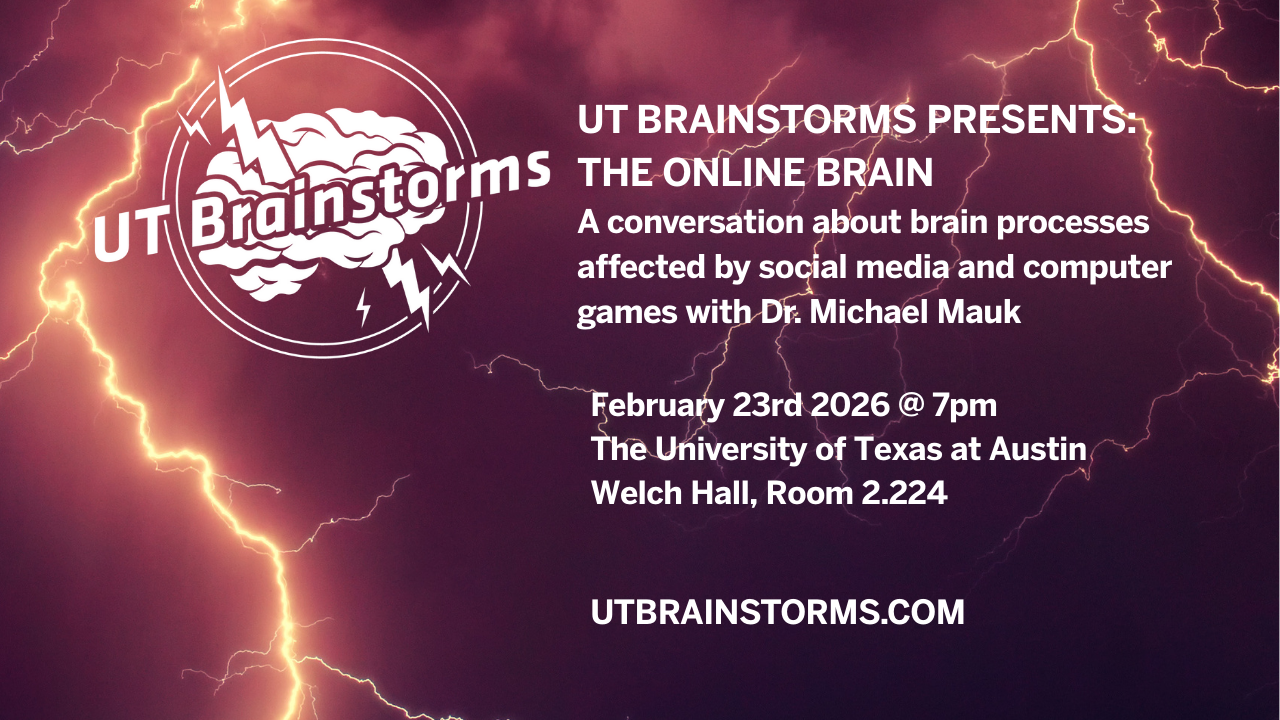 UT Brainstorms

UT BRAINSTORMS PRESENTS: THE ONLINE BRAIN
A conversation about brain processes affected by social media and computer games with Dr. Michael Mauk

February 23rd 2026 @ 7pm
The University of Texas at Austin
Welch Hall, Room 2.224

UTBRAINSTORMS.COM